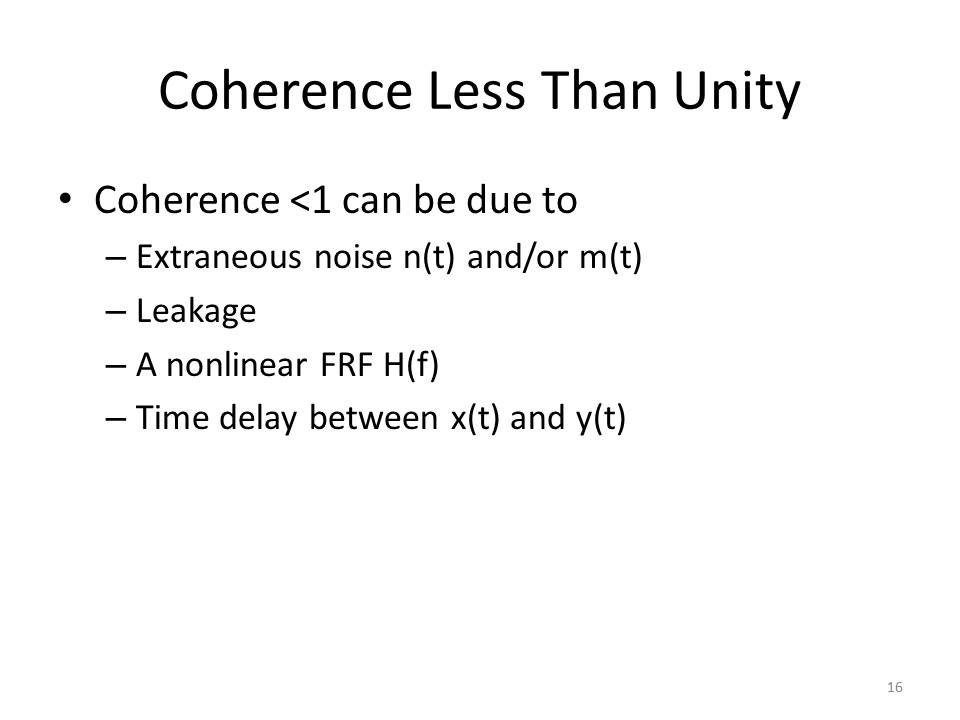 Coherence Less Than Unity

• Coherence <1 can be due to
– Extraneous noise n(t) and/or m(t)
– Leakage
– A nonlinear FRF H(f)
– Time delay between x(t) and y(t)

16